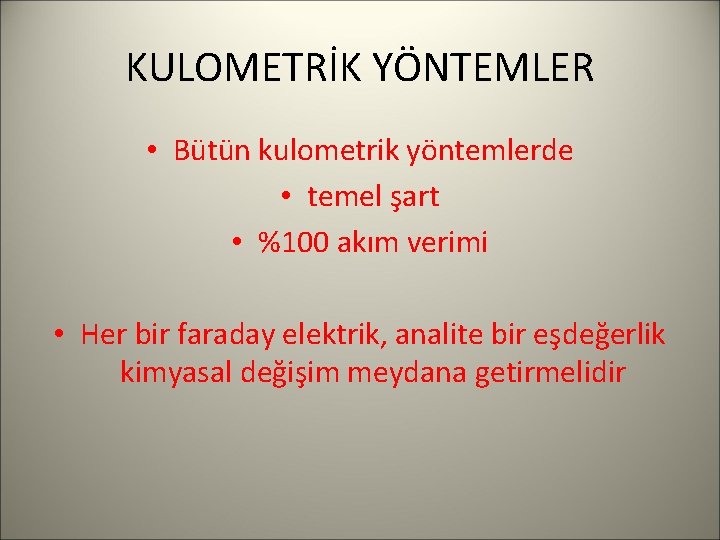 KULOMETRİK YÖNTEMLER

• Bütün kulometrik yöntemlerde
• temel şart
• %100 akım verimi

• Her bir faraday elektrik, analite bir eşdeğerlik kimyasal değişim meydana getirmelidir